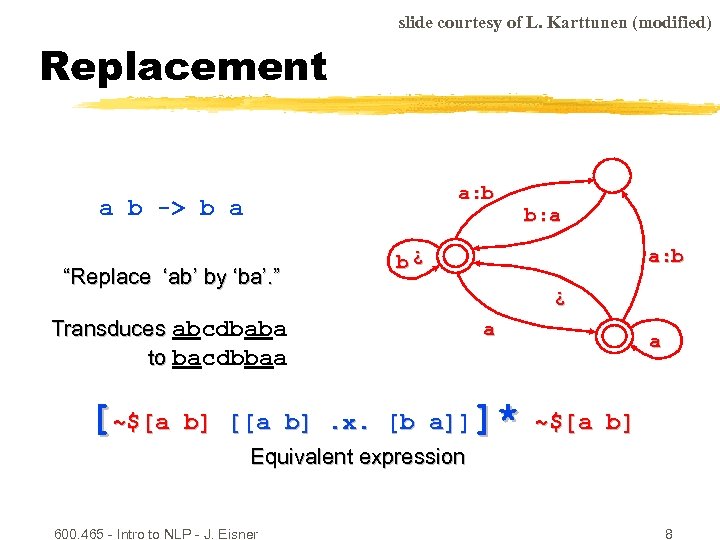 slide courtesy of L. Karttunen (modified)

Replacement

a b -> b a

"Replace 'ab' by 'ba'."

Transduces abcdbaba to bacdbbaa

a:b

b:a

b ¿

a:b

¿

a

a

[~$[a b] [[a b] .x. [b a]]]* ~$[a b]

Equivalent expression

600.465 - Intro to NLP - J. Eisner

8